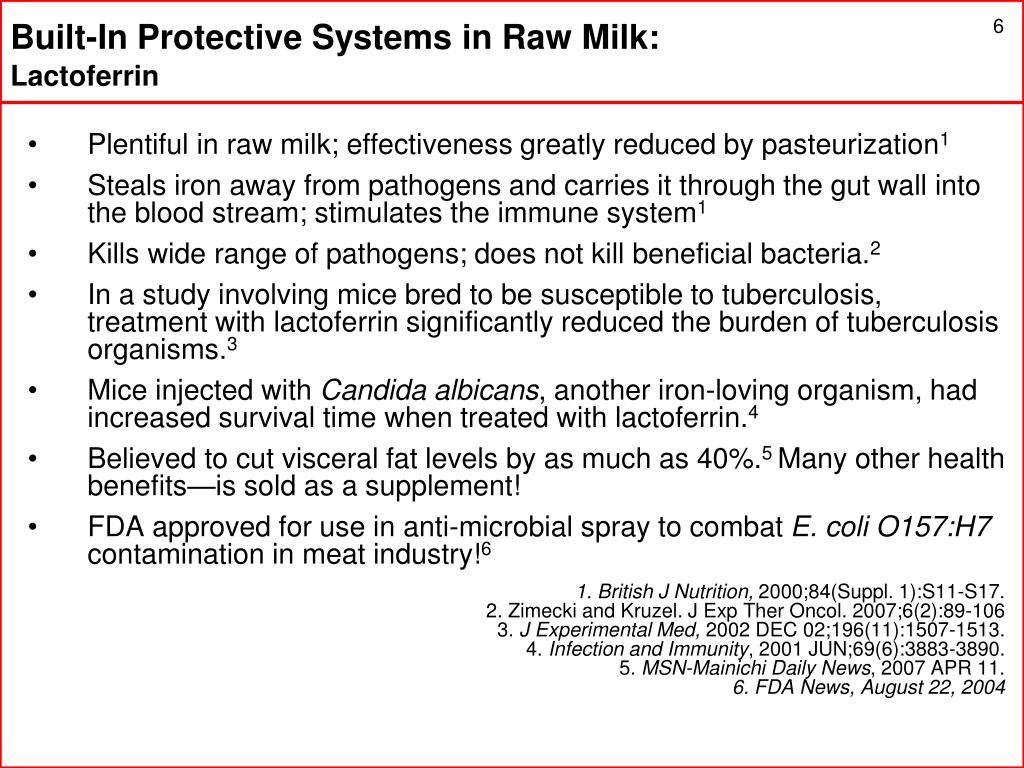 Built-In Protective Systems in Raw Milk:
Lactoferrin

6

• Plentiful in raw milk; effectiveness greatly reduced by pasteurization$^1$

• Steals iron away from pathogens and carries it through the gut wall into the blood stream; stimulates the immune system$^1$

• Kills wide range of pathogens; does not kill beneficial bacteria.$^2$

• In a study involving mice bred to be susceptible to tuberculosis, treatment with lactoferrin significantly reduced the burden of tuberculosis organisms.$^3$

• Mice injected with Candida albicans, another iron-loving organism, had increased survival time when treated with lactoferrin.$^4$

• Believed to cut visceral fat levels by as much as 40%.$^5$ Many other health benefits—is sold as a supplement!

• FDA approved for use in anti-microbial spray to combat E. coli O157:H7 contamination in meat industry!$^6$

1. British J Nutrition, 2000;84(Suppl. 1):S11-S17.
2. Zimecki and Kruzel. J Exp Ther Oncol. 2007;6(2):89-106
3. J Experimental Med, 2002 DEC 02;196(11):1507-1513.
4. Infection and Immunity, 2001 JUN;69(6):3883-3890.
5. MSN-Mainichi Daily News, 2007 APR 11.
6. FDA News, August 22, 2004